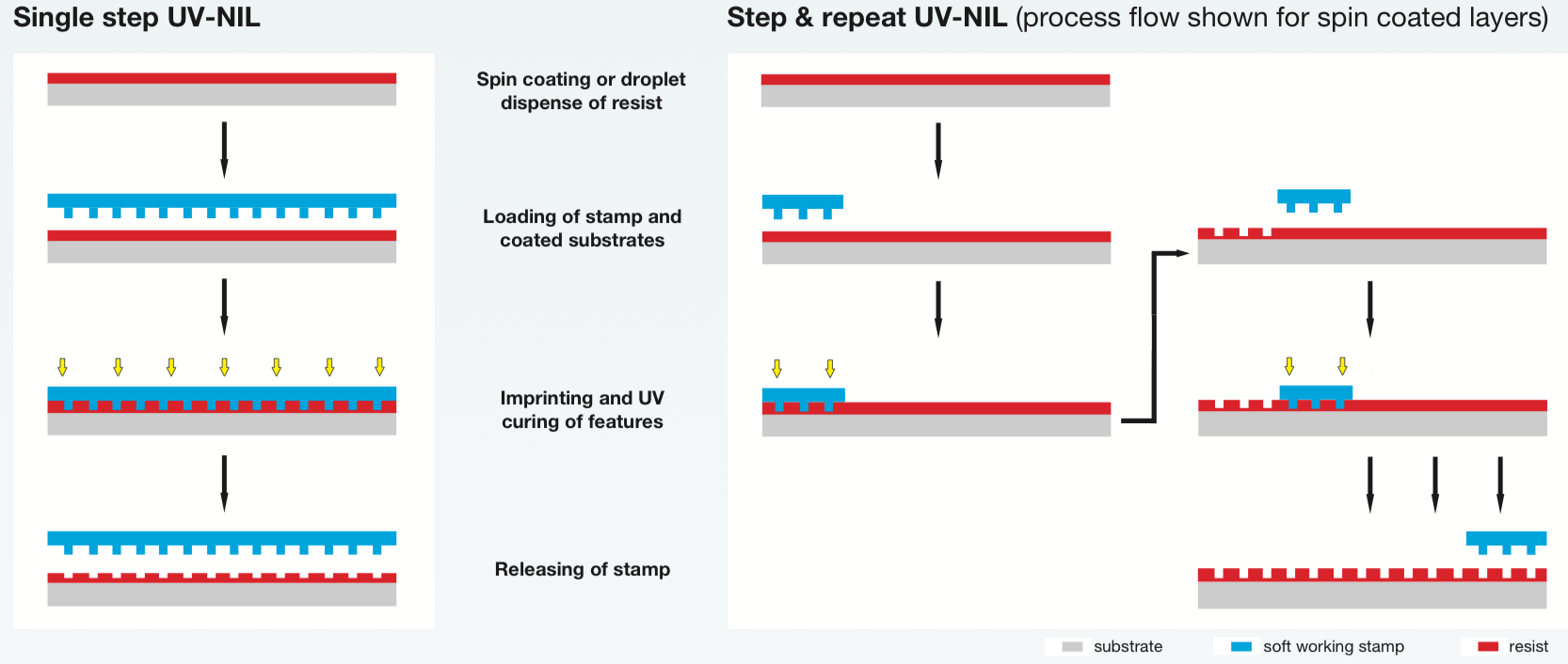 Single step UV-NIL

Step & repeat UV-NIL (process flow shown for spin coated layers)

Spin coating or droplet dispense of resist

Loading of stamp and coated substrates

Imprinting and UV curing of features

Releasing of stamp

substrate

soft working stamp

resist